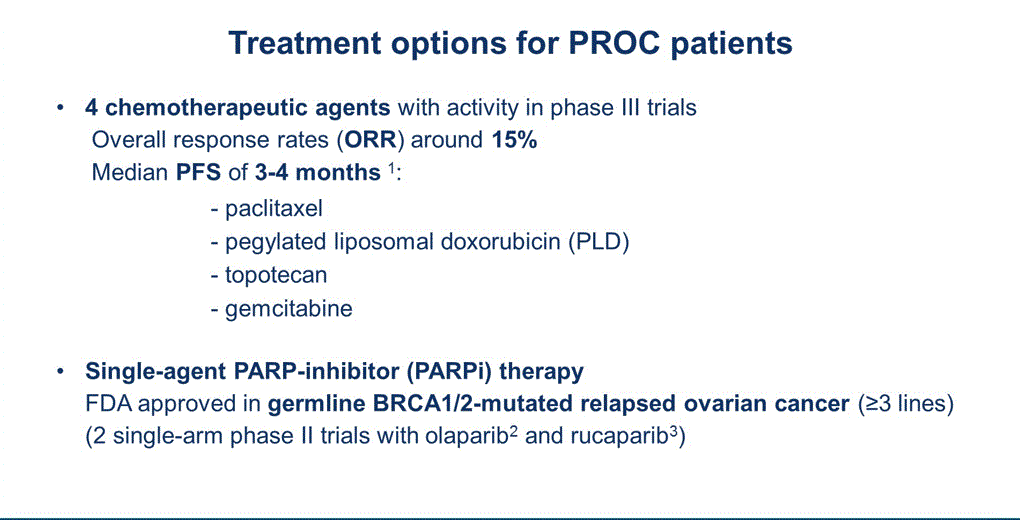 Treatment options for PROC patients

• 4 chemotherapeutic agents with activity in phase III trials
Overall response rates (ORR) around 15%
Median PFS of 3-4 months $^1$:
- paclitaxel
- pegylated liposomal doxorubicin (PLD)
- topotecan
- gemcitabine

• Single-agent PARP-inhibitor (PARPi) therapy
FDA approved in germline BRCA1/2-mutated relapsed ovarian cancer (≥3 lines)
(2 single-arm phase II trials with olaparib$^2$ and rucaparib$^3$)